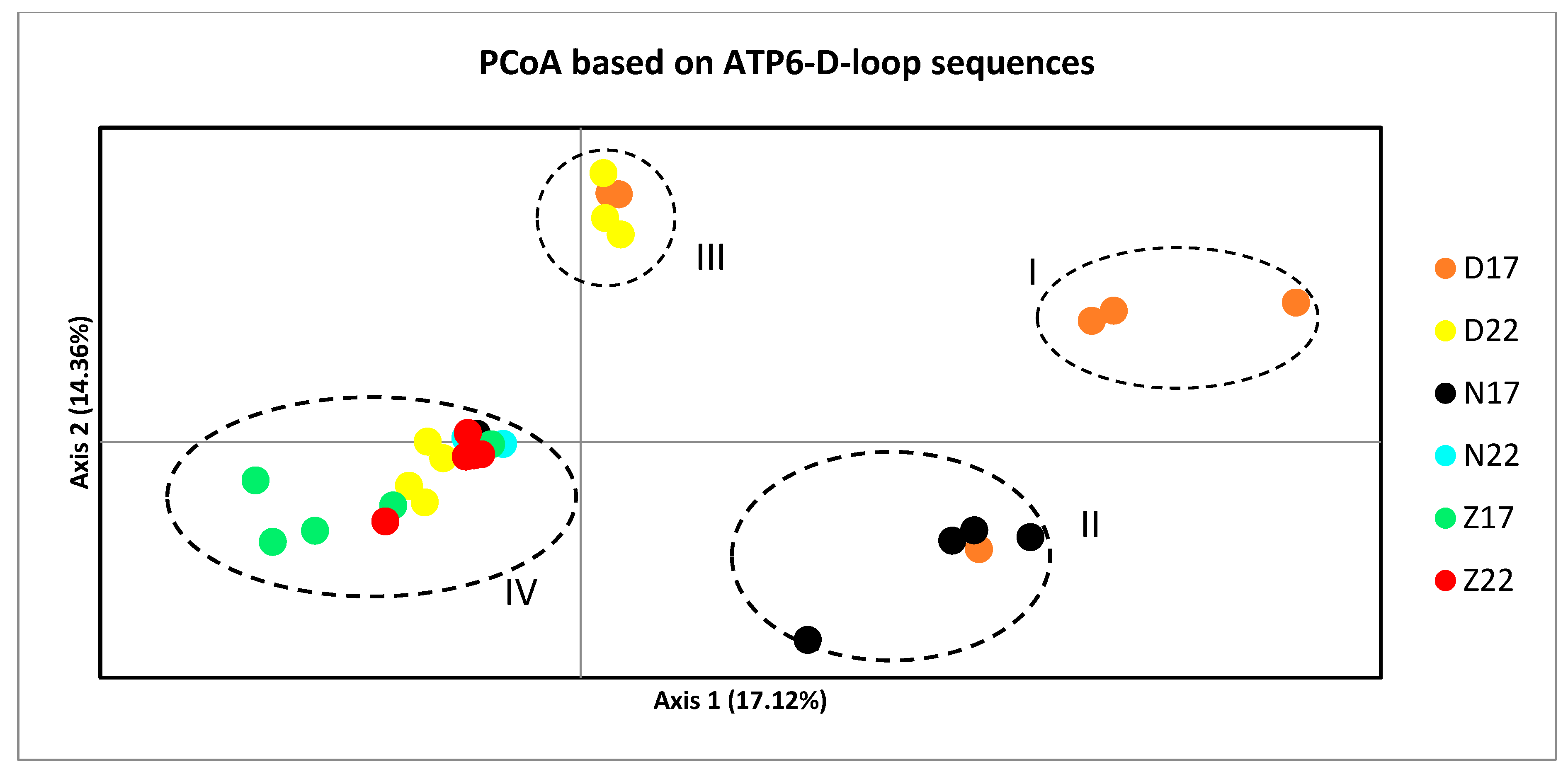 PCoA based on ATP6-D-loop sequences

Axis 2 (14.36%)

III

I

IV

II

Axis 1 (17.12%)

D17
D22
N17
N22
Z17
Z22